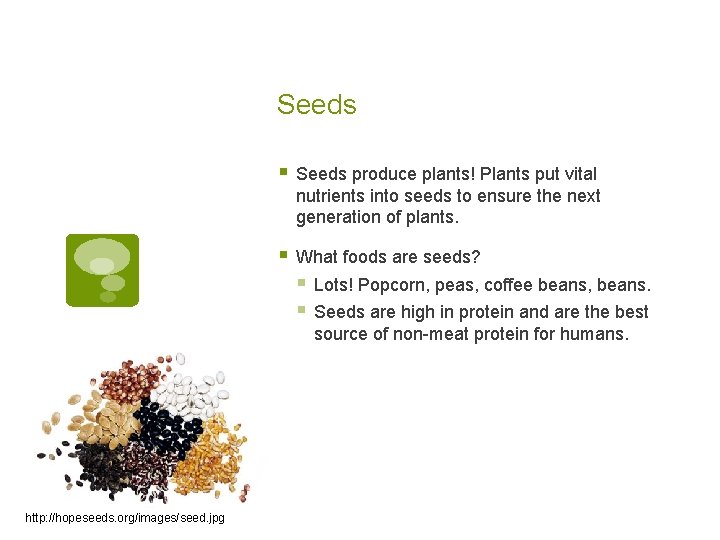 Seeds

• Seeds produce plants! Plants put vital nutrients into seeds to ensure the next generation of plants.

• What foods are seeds?

• Lots! Popcorn, peas, coffee beans, beans.

• Seeds are high in protein and are the best source of non-meat protein for humans.

http://hopeseeds.org/images/seed.jpg